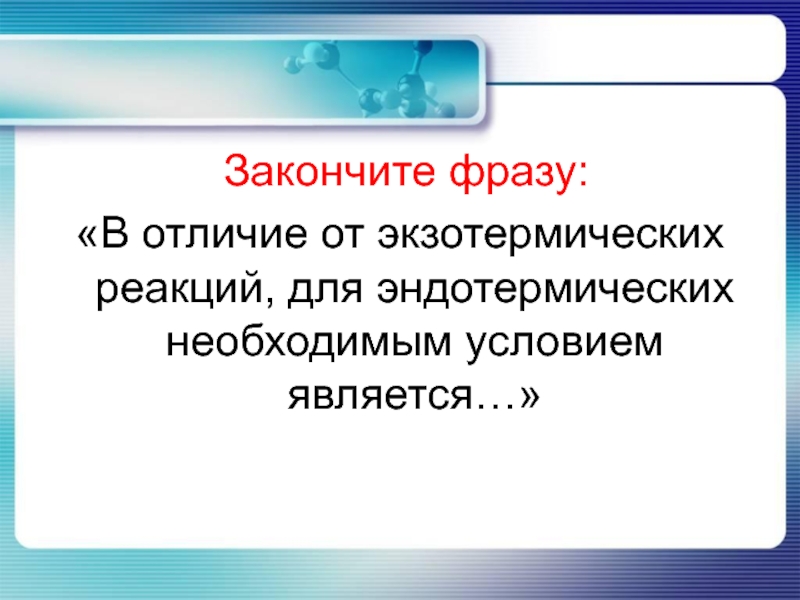 Закончите фразу:

«В отличие от экзотермических реакций, для эндотермических необходимым условием является…»